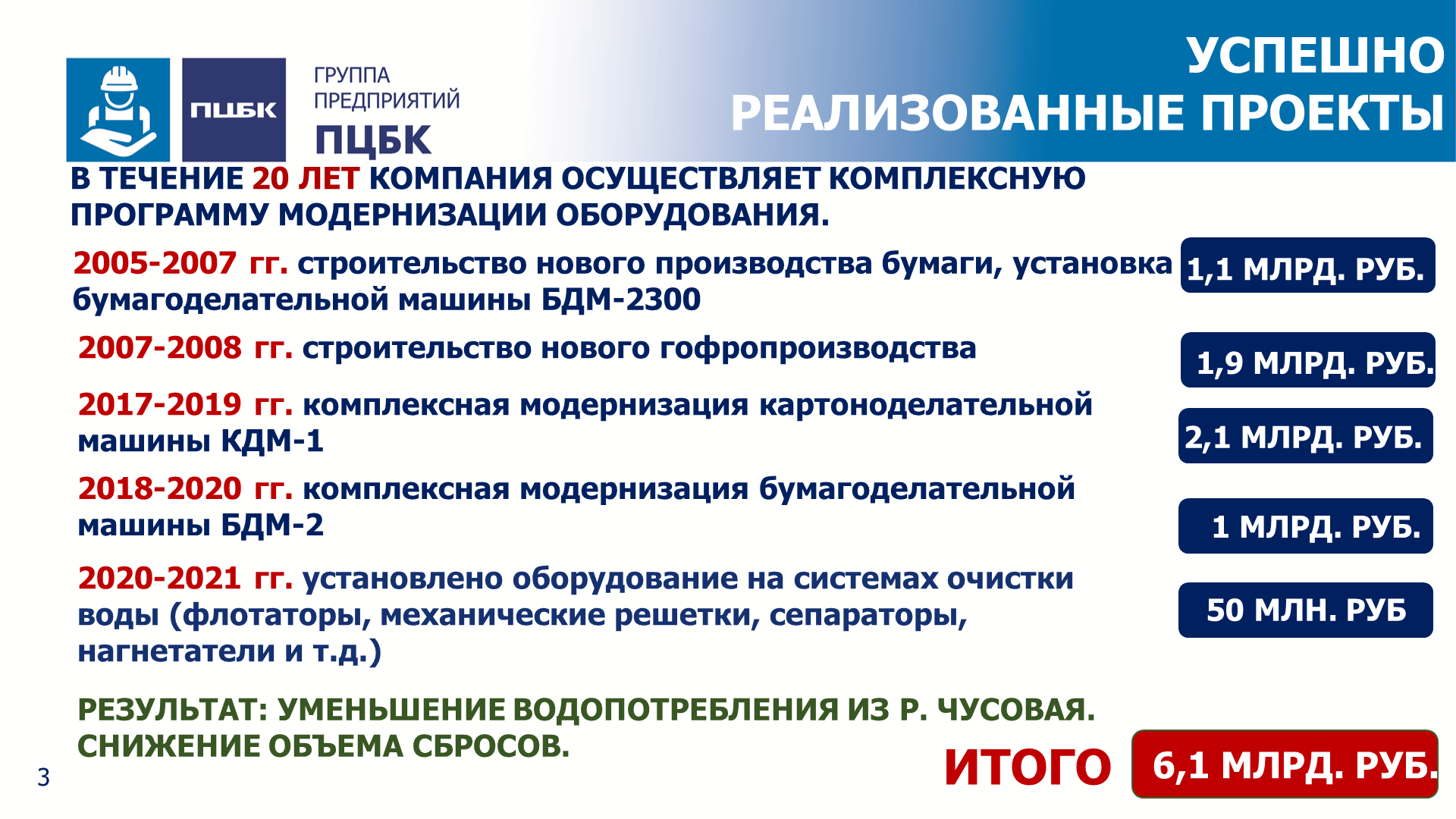 ПЦБК

ГРУППА ПРЕДПРИЯТИЙ
ПЦБК

УСПЕШНО РЕАЛИЗОВАННЫЕ ПРОЕКТЫ

В ТЕЧЕНИЕ 20 ЛЕТ КОМПАНИЯ ОСУЩЕСТВЛЯЕТ КОМПЛЕКСНУЮ ПРОГРАММУ МОДЕРНИЗАЦИИ ОБОРУДОВАНИЯ.

2005-2007 гг. строительство нового производства бумаги, установка бумагоделательной машины БДМ-2300

1,1 МЛРД. РУБ.

2007-2008 гг. строительство нового гофропроизводства

1,9 МЛРД. РУБ.

2017-2019 гг. комплексная модернизация картоноделательной машины КДМ-1

2,1 МЛРД. РУБ.

2018-2020 гг. комплексная модернизация бумагоделательной машины БДМ-2

1 МЛРД. РУБ.

2020-2021 гг. установлено оборудование на системах очистки воды (флотаторы, механические решетки, сепараторы, нагнетатели и т.д.)

50 МЛН. РУБ

РЕЗУЛЬТАТ: УМЕНЬШЕНИЕ ВОДОПОТРЕБЛЕНИЯ ИЗ Р. ЧУСОВАЯ. СНИЖЕНИЕ ОБЪЕМА СБРОСОВ.

ИТОГО 6,1 МЛРД. РУБ.

3